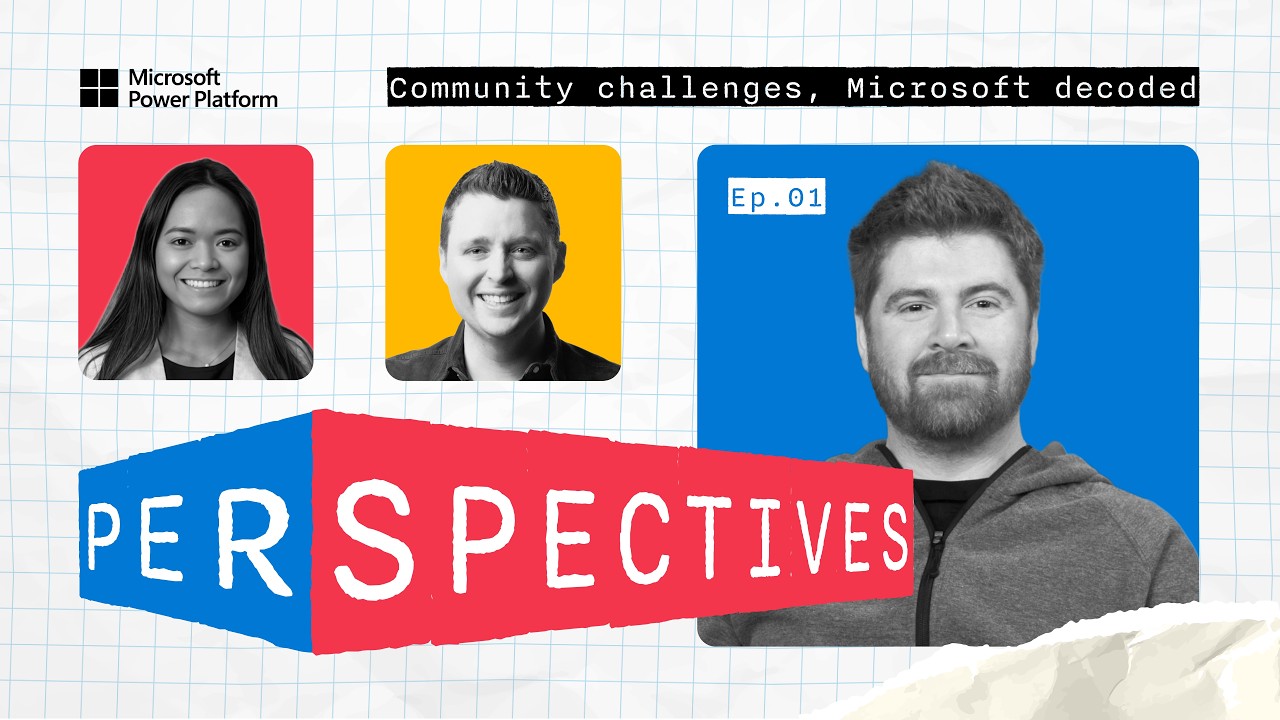 Microsoft Power Platform

Community challenges, Microsoft decoded

Ep.01

PERSPECTIVES